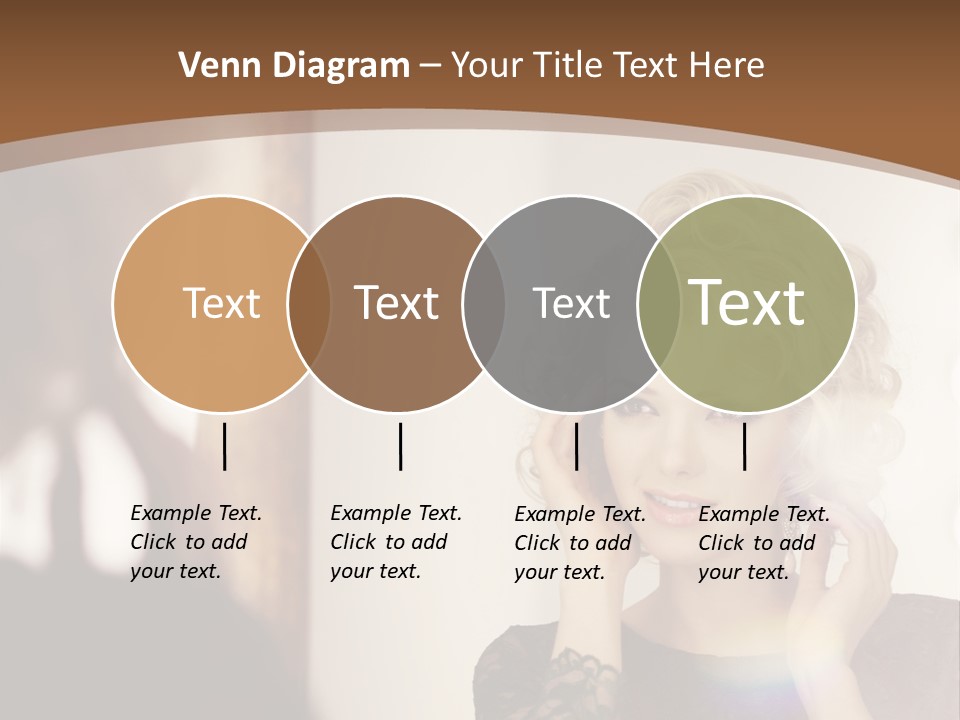 Venn Diagram – Your Title Text Here

Text

Text

Text

Text

Example Text. Click to add your text.

Example Text. Click to add your text.

Example Text. Click to add your text.

Example Text. Click to add your text.